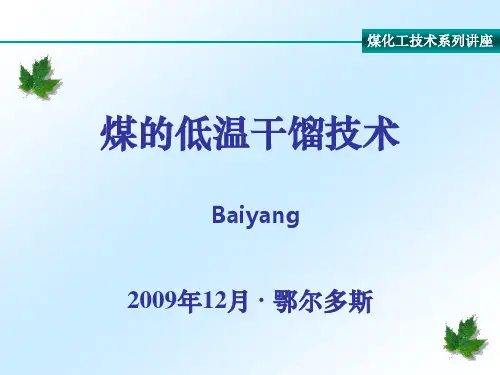 煤化工技术系列讲座

煤的低温干馏技术

Baiyang

2009年12月 · 鄂尔多斯